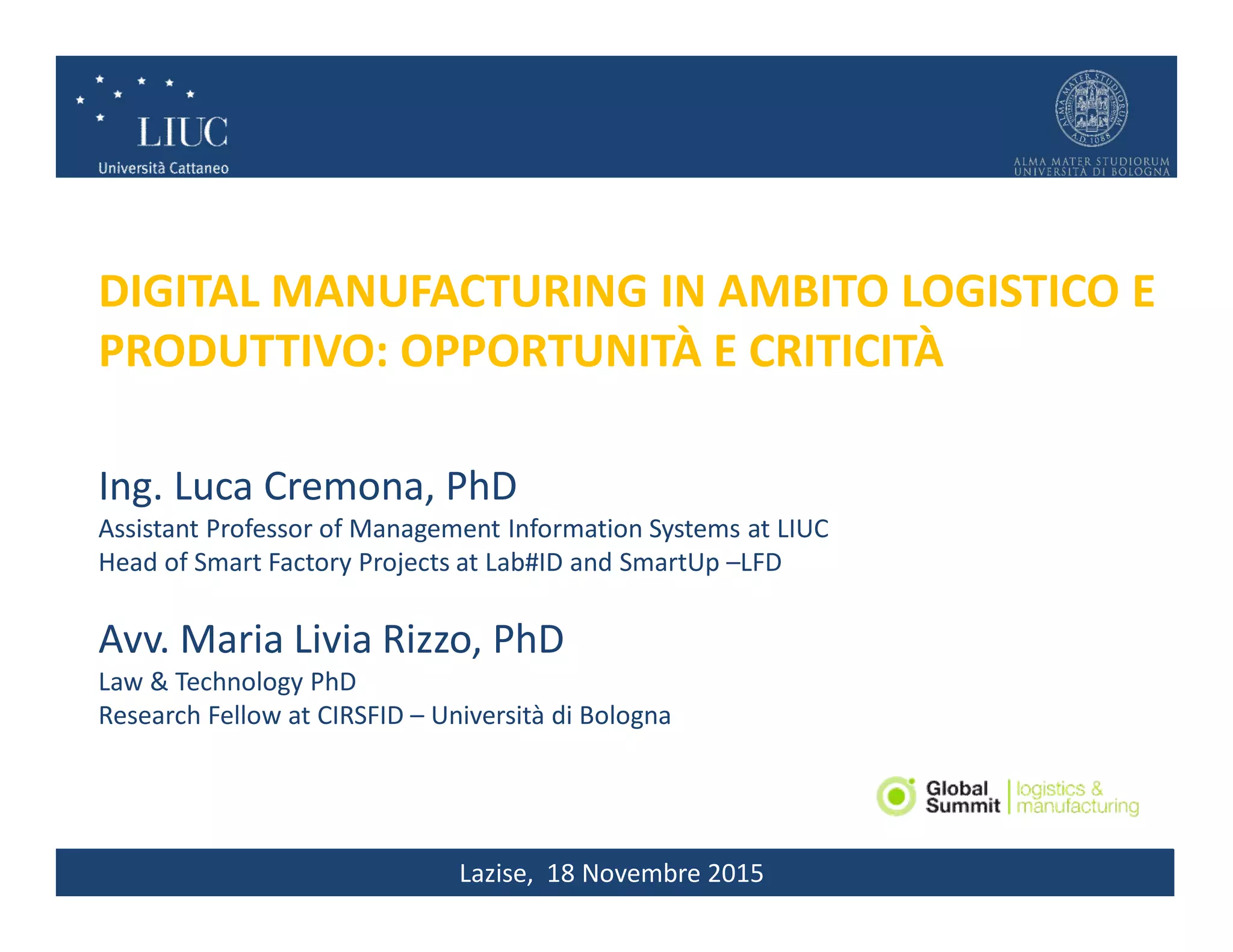 LIUC
Università Cattaneo

ALMA MATER STUDIORUM A.D. 1088
ALMA MATER STUDIORUM
UNIVERSITÀ DI BOLOGNA

DIGITAL MANUFACTURING IN AMBITO LOGISTICO E PRODUTTIVO: OPPORTUNITÀ E CRITICITÀ

Ing. Luca Cremona, PhD
Assistant Professor of Management Information Systems at LIUC
Head of Smart Factory Projects at Lab#ID and SmartUp –LFD

Avv. Maria Livia Rizzo, PhD
Law & Technology PhD
Research Fellow at CIRSFID – Università di Bologna

Global Summit | logistics & manufacturing

Lazise, 18 Novembre 2015